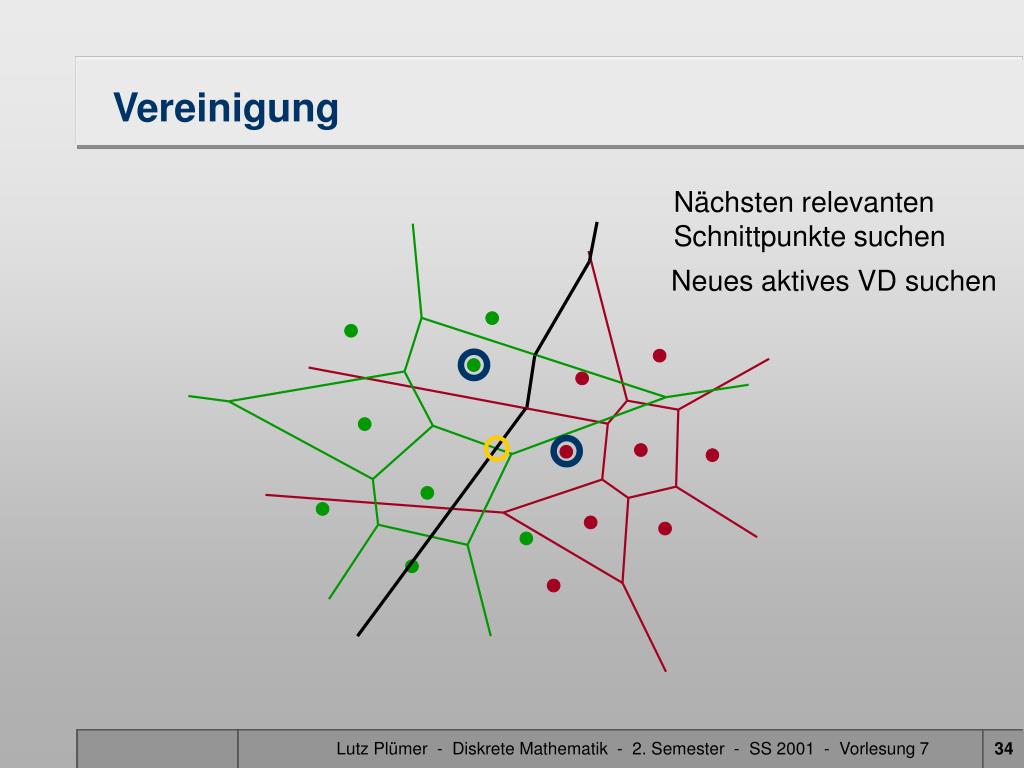 Vereinigung

Nächsten relevanten Schnittpunkte suchen

Neues aktives VD suchen

Lutz Plümer - Diskrete Mathematik - 2. Semester - SS 2001 - Vorlesung 7

34